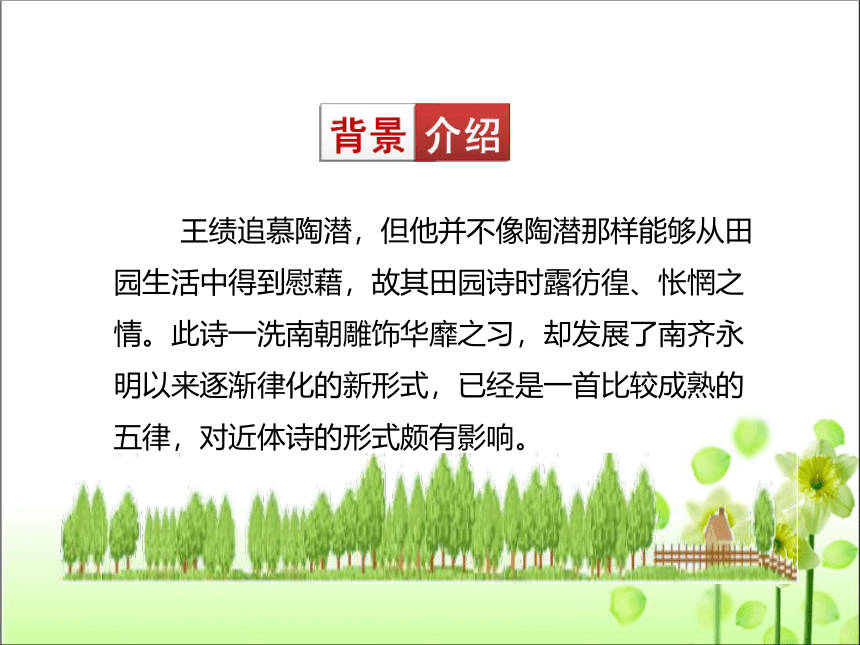 背景介绍

王绩追慕陶潜，但他并不像陶潜那样能够从田园生活中得到慰藉，故其田园诗时露彷徨、怅惘之情。此诗一洗南朝雕饰华靡之习，却发展了南齐永明以来逐渐律化的新形式，已经是一首比较成熟的五律，对近体诗的形式颇有影响。